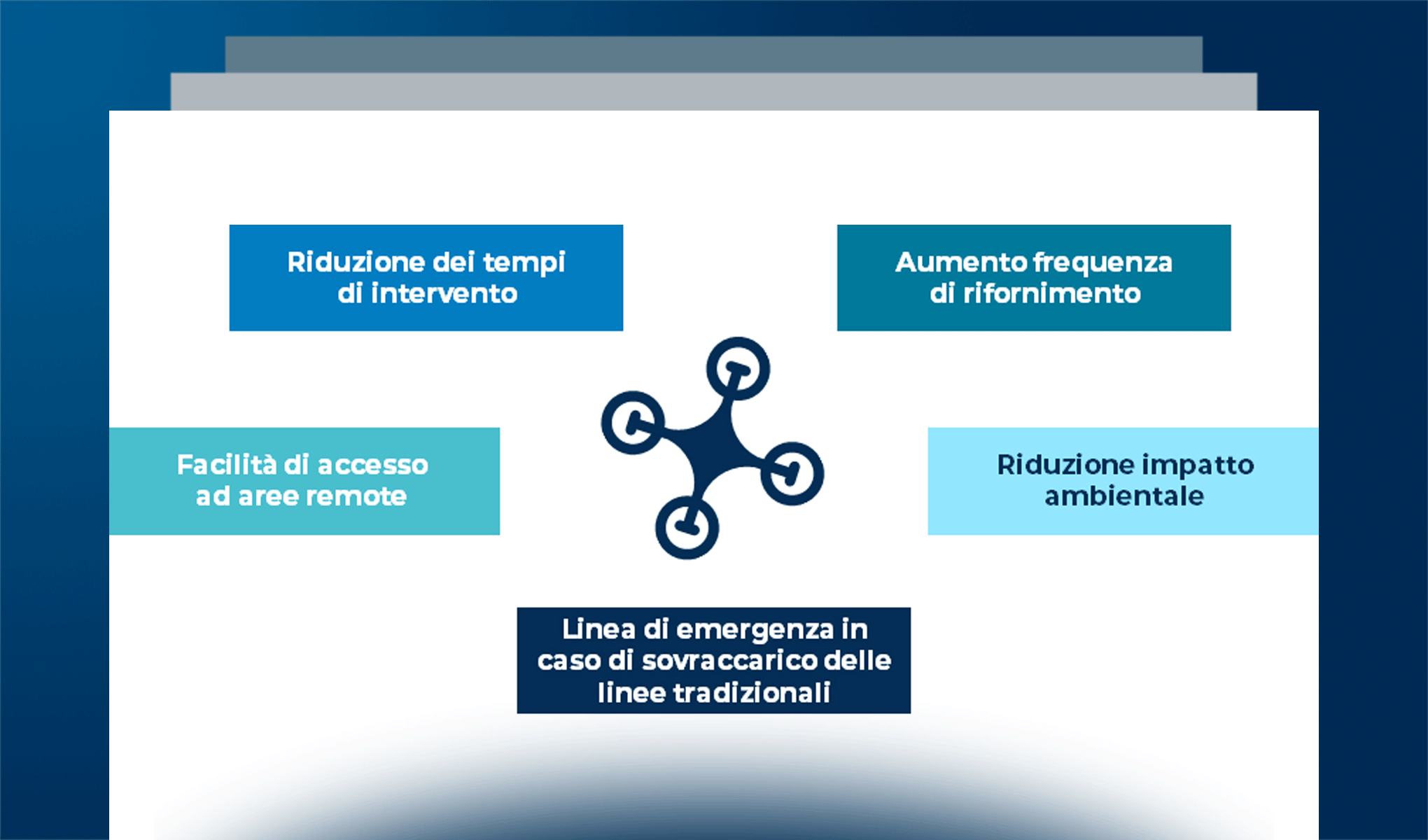 Riduzione dei tempi di intervento

Aumento frequenza di rifornimento

Facilità di accesso ad aree remote

Riduzione impatto ambientale

Linea di emergenza in caso di sovraccarico delle linee tradizionali